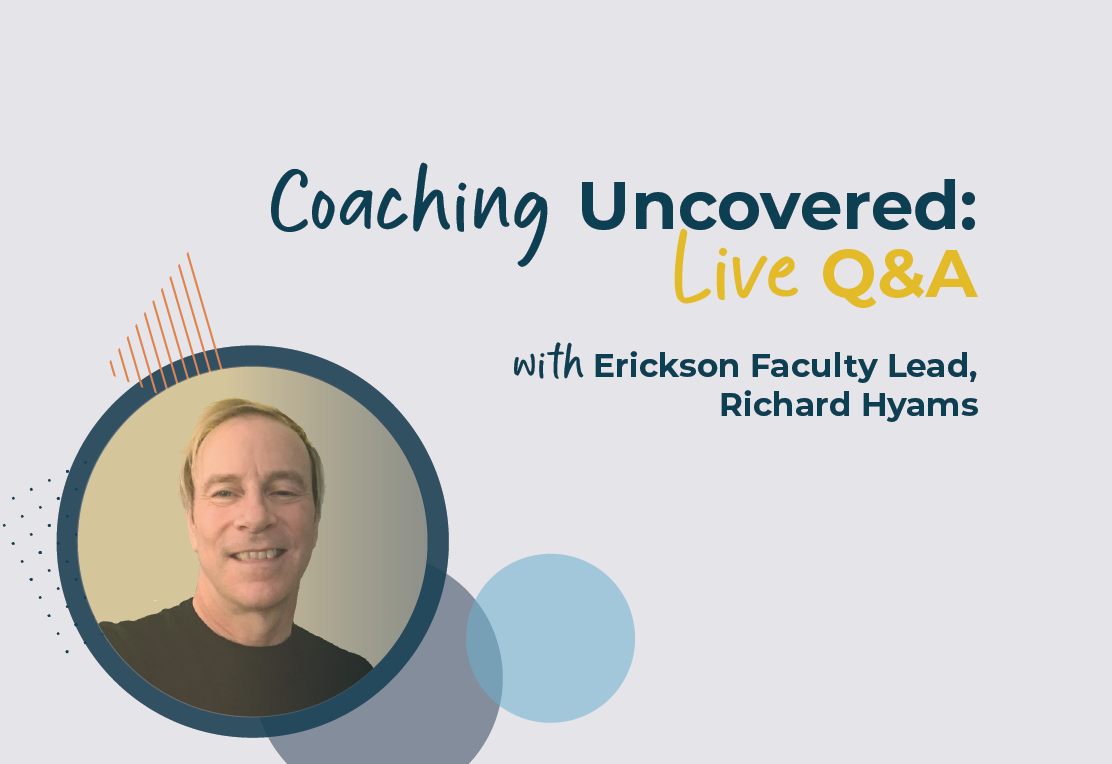 Coaching Uncovered:
Live Q&A

with Erickson Faculty Lead,
Richard Hyams